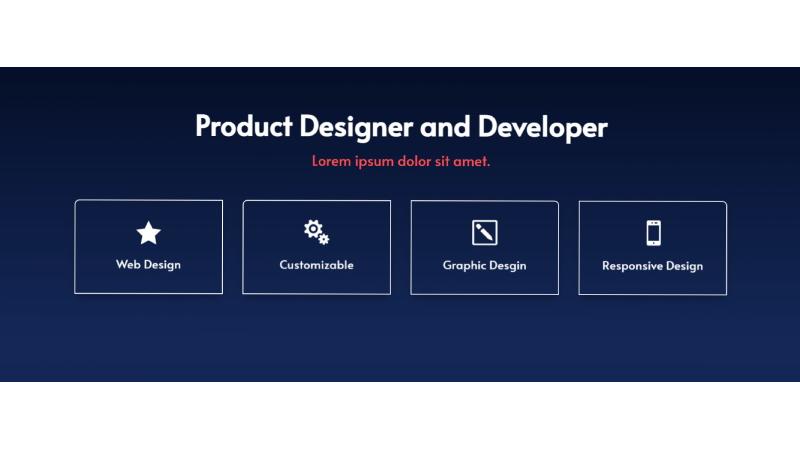 Product Designer and Developer

Lorem ipsum dolor sit amet.

Web Design

Customizable

Graphic Desgin

Responsive Design